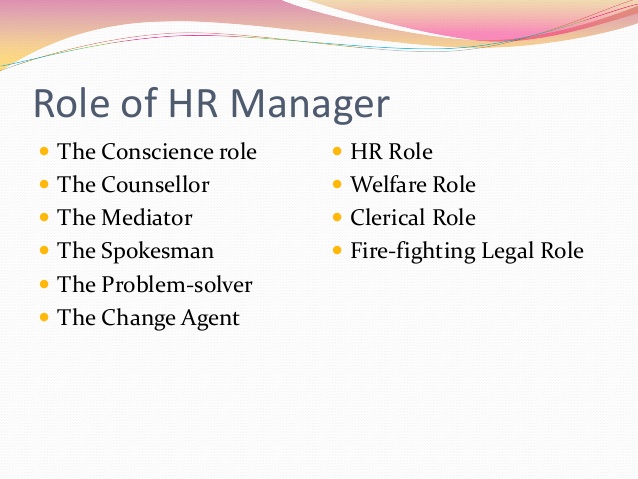 Role of HR Manager

- The Conscience role
- The Counsellor
- The Mediator
- The Spokesman
- The Problem-solver
- The Change Agent

- HR Role
- Welfare Role
- Clerical Role
- Fire-fighting Legal Role